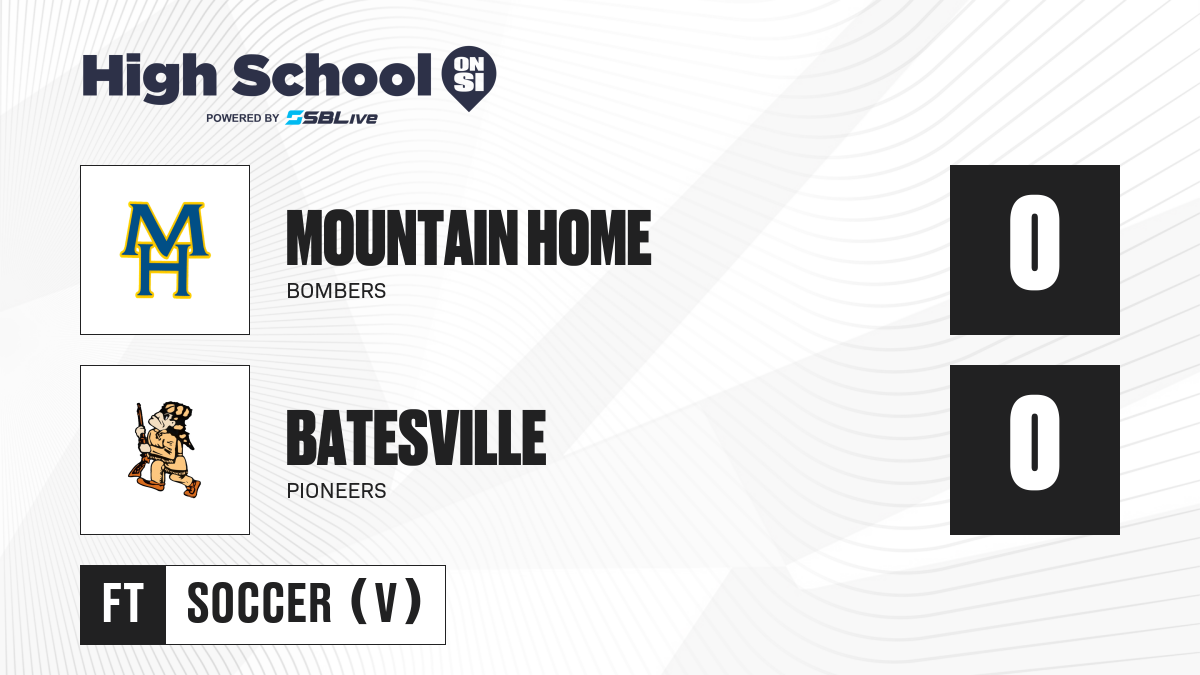 High School ON SI
POWERED BY SBLive

MH

MOUNTAIN HOME
BOMBERS

0

BATESVILLE
PIONEERS

0

FT
SOCCER (V)